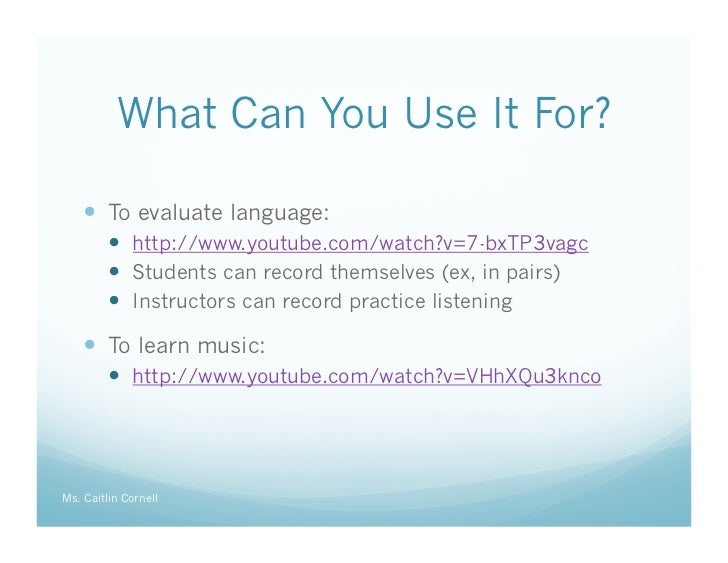 What Can You Use It For?

- To evaluate language:
  - http://www.youtube.com/watch?v=7-bxTP3vagc
  - Students can record themselves (ex, in pairs)
  - Instructors can record practice listening
- To learn music:
  - http://www.youtube.com/watch?v=VHhXQu3knco

Ms. Caitlin Cornell